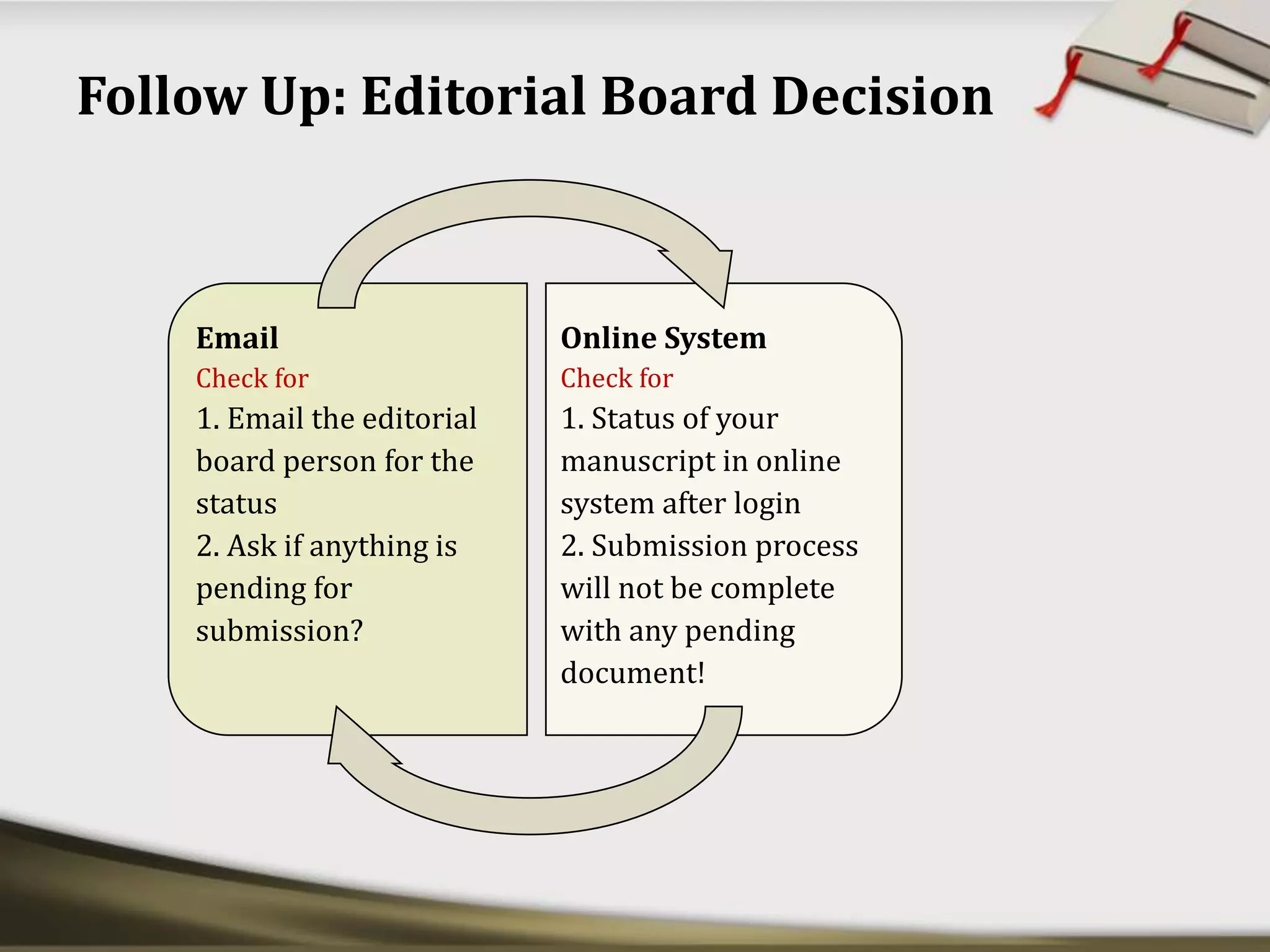 Follow Up: Editorial Board Decision

Email
Check for
1. Email the editorial board person for the status
2. Ask if anything is pending for submission?

Online System
Check for
1. Status of your manuscript in online system after login
2. Submission process will not be complete with any pending document!